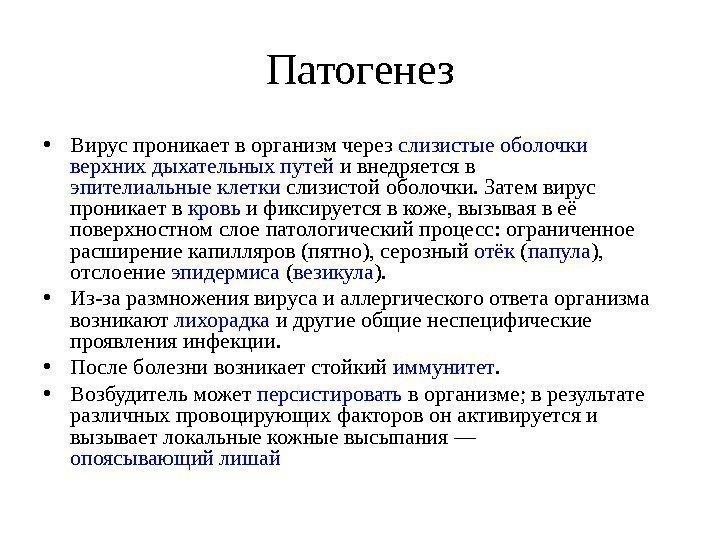 Патогенез

• Вирус проникает в организм через слизистые оболочки верхних дыхательных путей и внедряется в эпителиальные клетки слизистой оболочки. Затем вирус проникает в кровь и фиксируется в коже, вызывая в её поверхностном слое патологический процесс: ограниченное расширение капилляров (пятно), серозный отёк (папула), отслоение эпидермиса (везикула).

• Из-за размножения вируса и аллергического ответа организма возникают лихорадка и другие общие неспецифические проявления инфекции.

• После болезни возникает стойкий иммунитет.

• Возбудитель может персистировать в организме; в результате различных провоцирующих факторов он активируется и вызывает локальные кожные высыпания — опоясывающий лишай